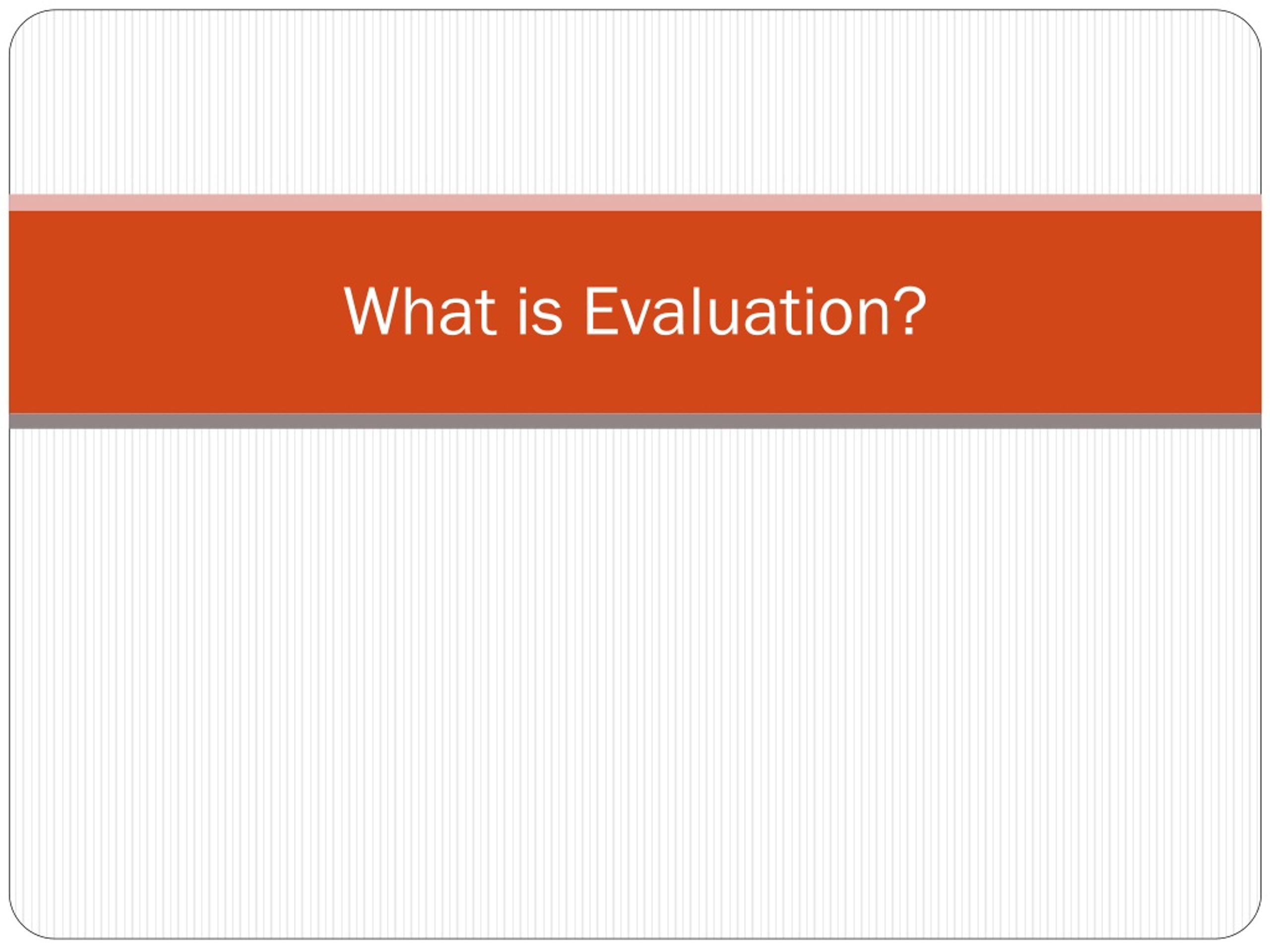 What is Evaluation?